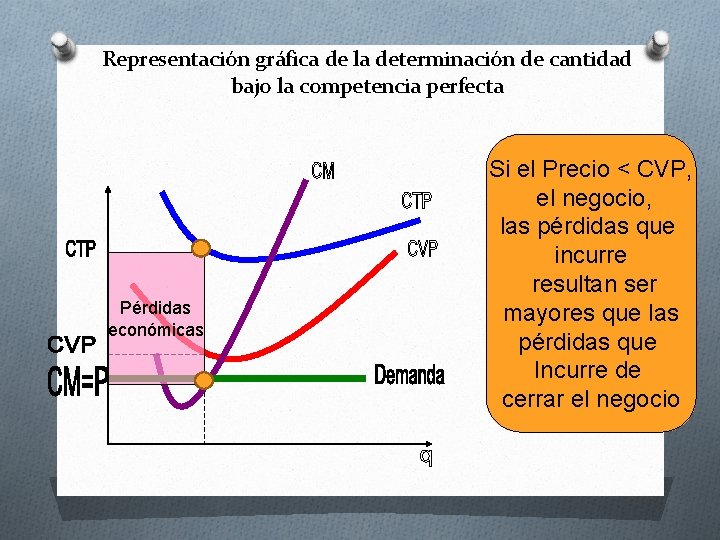 Representación gráfica de la determinación de cantidad bajo la competencia perfecta

CM

CTP

CVP

CTP

Pérdidas económicas

CVP

CM=P

Demanda

q

Si el Precio < CVP, el negocio, las pérdidas que incurre resultan ser mayores que las pérdidas que Incurre de cerrar el negocio